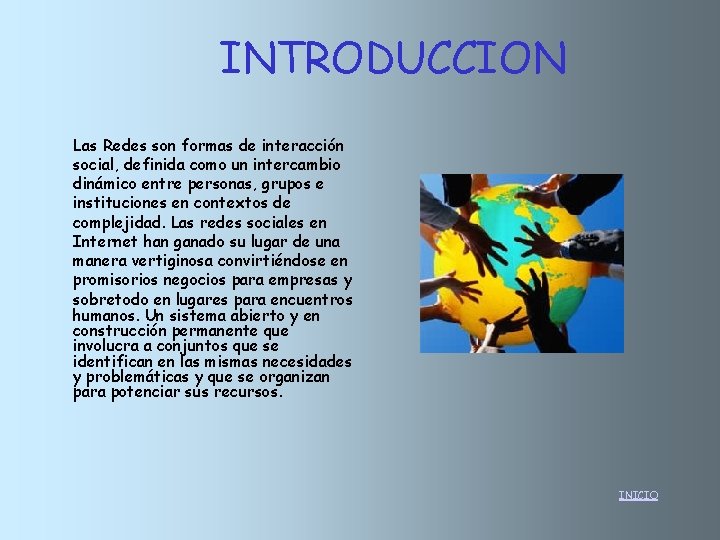 INTRODUCCION

Las Redes son formas de interacción social, definida como un intercambio dinámico entre personas, grupos e instituciones en contextos de complejidad. Las redes sociales en Internet han ganado su lugar de una manera vertiginosa convirtiéndose en promisorios negocios para empresas y sobretodo en lugares para encuentros humanos. Un sistema abierto y en construcción permanente que involucra a conjuntos que se identifican en las mismas necesidades y problemáticas y que se organizan para potenciar sus recursos.

INICIO